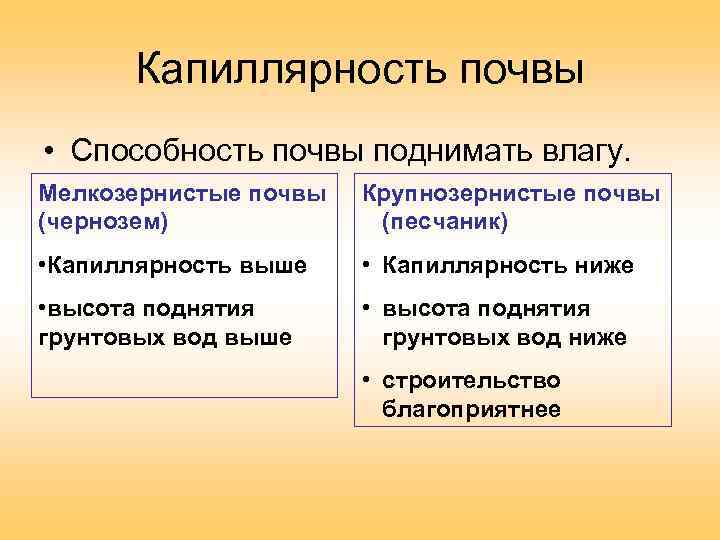 Капиллярность почвы

• Способность почвы поднимать влагу.

Мелкозернистые почвы (чернозем)

•Капиллярность выше

•высота поднятия грунтовых вод выше

Крупнозернистые почвы (песчаник)

• Капиллярность ниже

• высота поднятия грунтовых вод ниже

• строительство благоприятнее